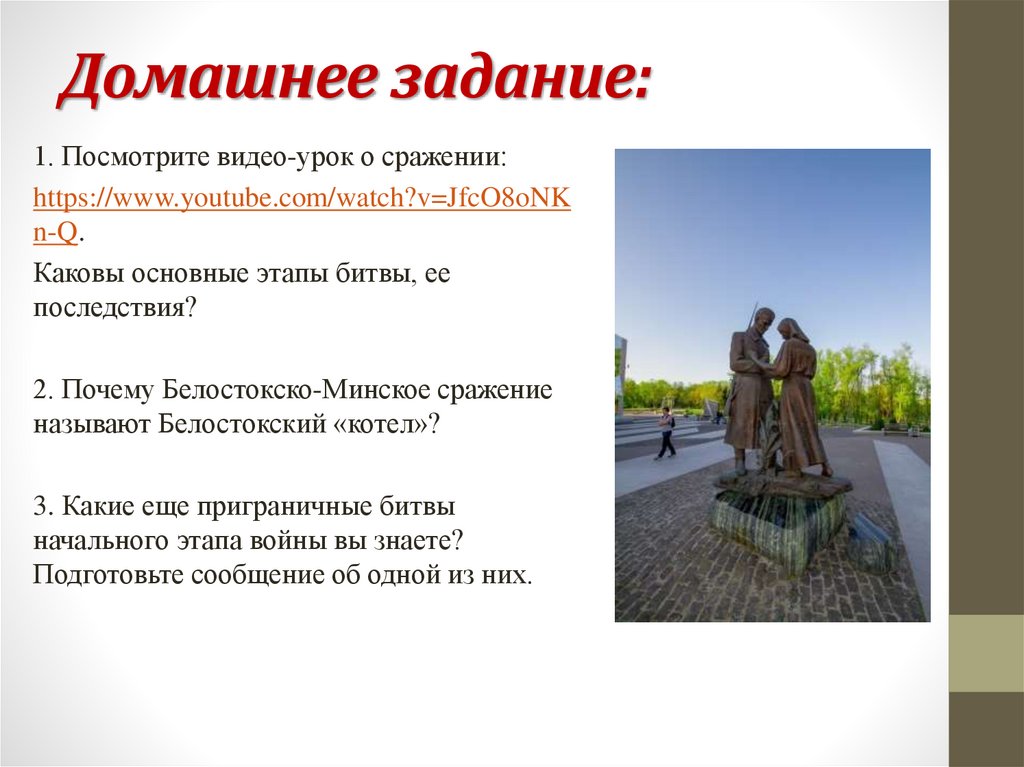 Домашнее задание:

1. Посмотрите видео-урок о сражении: https://www.youtube.com/watch?v=JfcO8oNKn-Q.

Каковы основные этапы битвы, ее последствия?

2. Почему Белостокско-Минское сражение называют Белостокский «котел»?

3. Какие еще приграничные битвы начального этапа войны вы знаете? Подготовьте сообщение об одной из них.